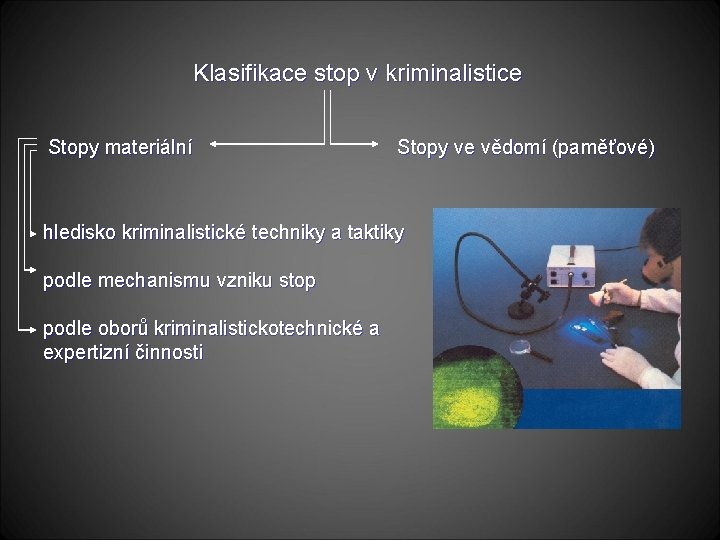 Klasifikace stop v kriminalistice

Stopy materiální

Stopy ve vědomí (paměťové)

hledisko kriminalistické techniky a taktiky

podle mechanismu vzniku stop

podle oborů kriminalistickotechnické a expertizní činnosti